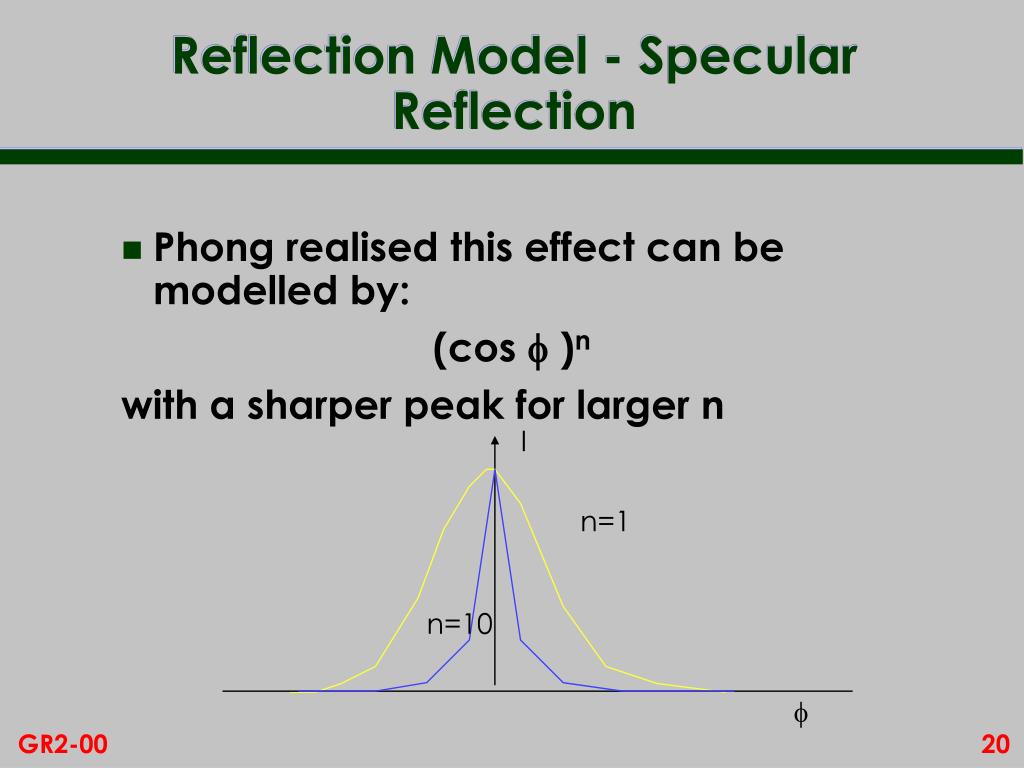 Reflection Model - Specular Reflection

Phong realised this effect can be modelled by:

$(\cos \phi)^n$

with a sharper peak for larger n

I

n=1

n=10

$\phi$

GR2-00

20